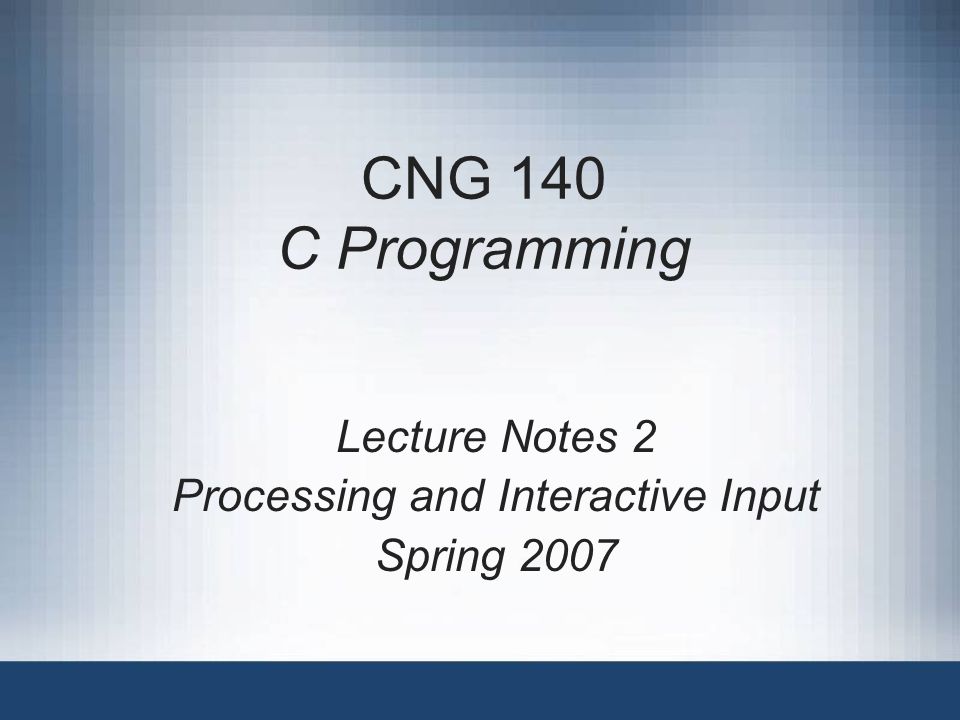 CNG 140
C Programming

Lecture Notes 2
Processing and Interactive Input
Spring 2007